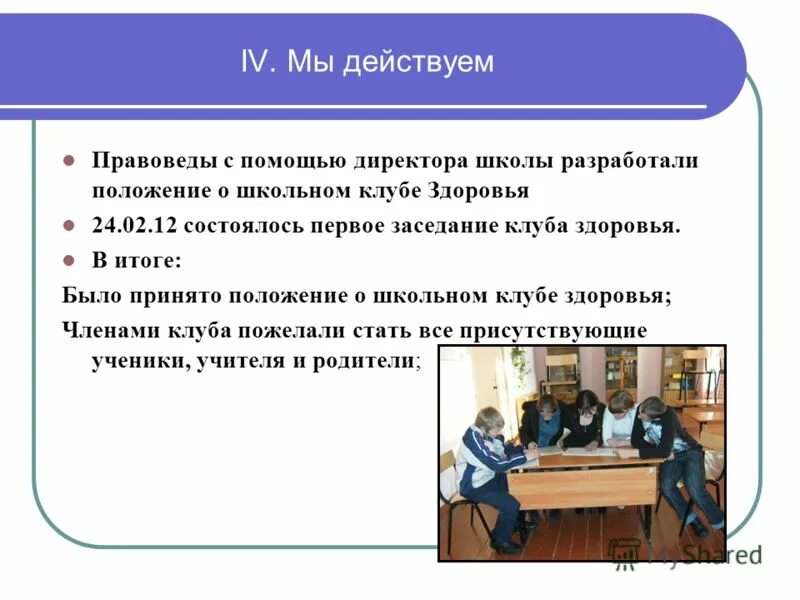 IV. Мы действуем

Правоведы с помощью директора школы разработали положение о школьном клубе Здоровья

24.02.12 состоялось первое заседание клуба здоровья.

В итоге:

Было принято положение о школьном клубе здоровья;

Членами клуба пожелали стать все присутствующие ученики, учителя и родители;

MyShared